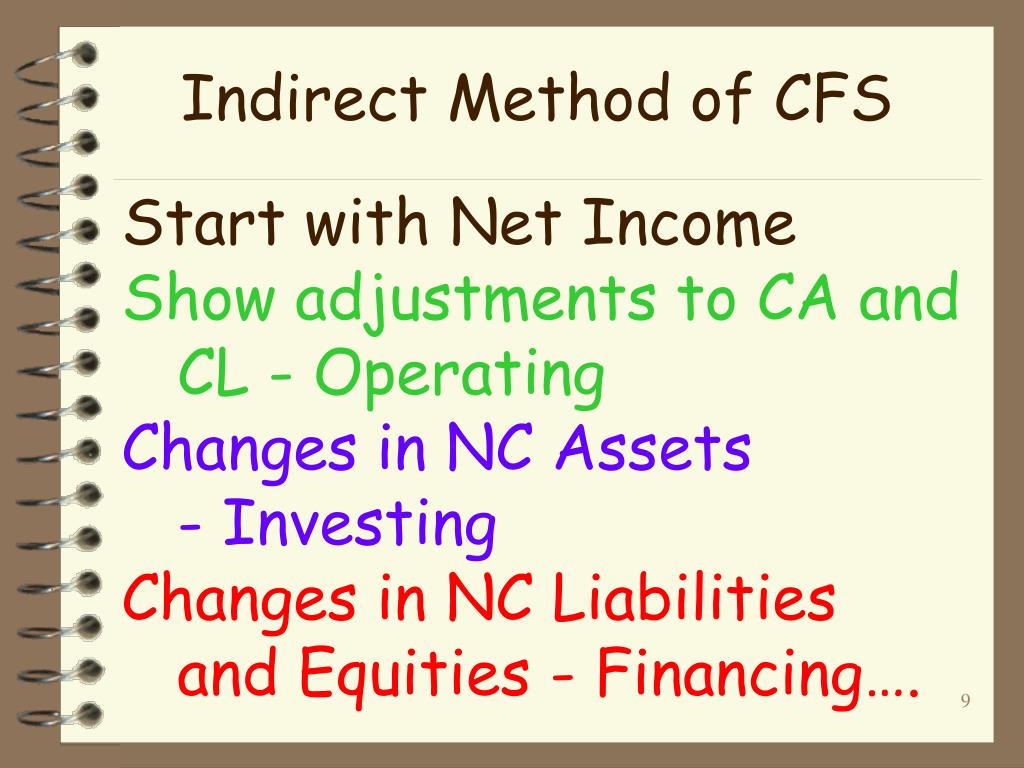 Indirect Method of CFS

Start with Net Income

Show adjustments to CA and CL - Operating

Changes in NC Assets - Investing

Changes in NC Liabilities and Equities - Financing….

9